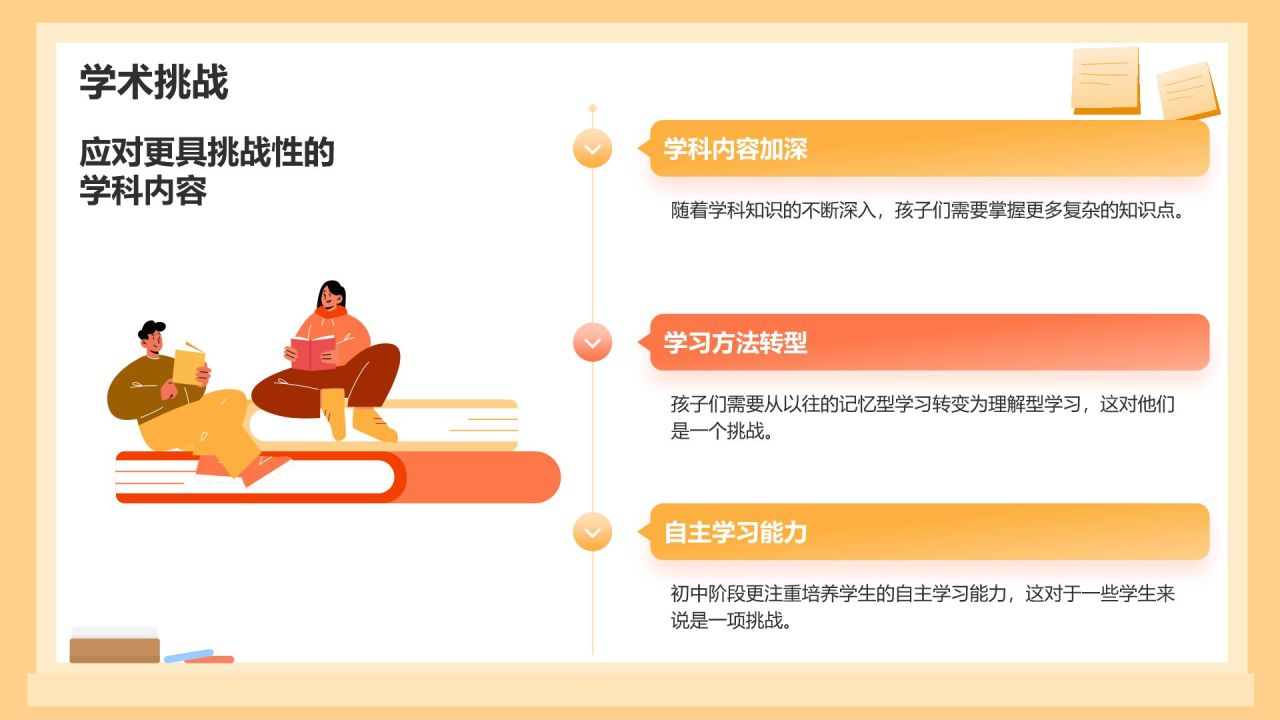 学术挑战

应对更具挑战性的学科内容

学科内容加深

随着学科知识的不断深入，孩子们需要掌握更多复杂的知识点。

学习方法转型

孩子们需要从以往的记忆型学习转变为理解型学习，这对他们是一个挑战。

自主学习能力

初中阶段更注重培养学生的自主学习能力，这对于一些学生来说是一项挑战。